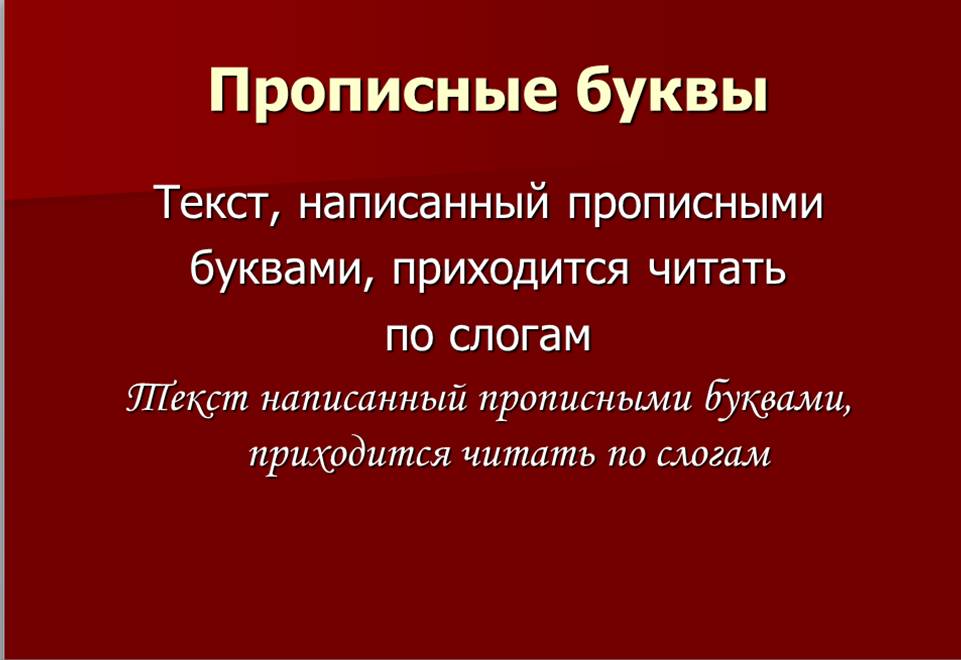 Прописные буквы

Текст, написанный прописными буквами, приходится читать по слогам

Текст написанный прописными буквами, приходится читать по слогам